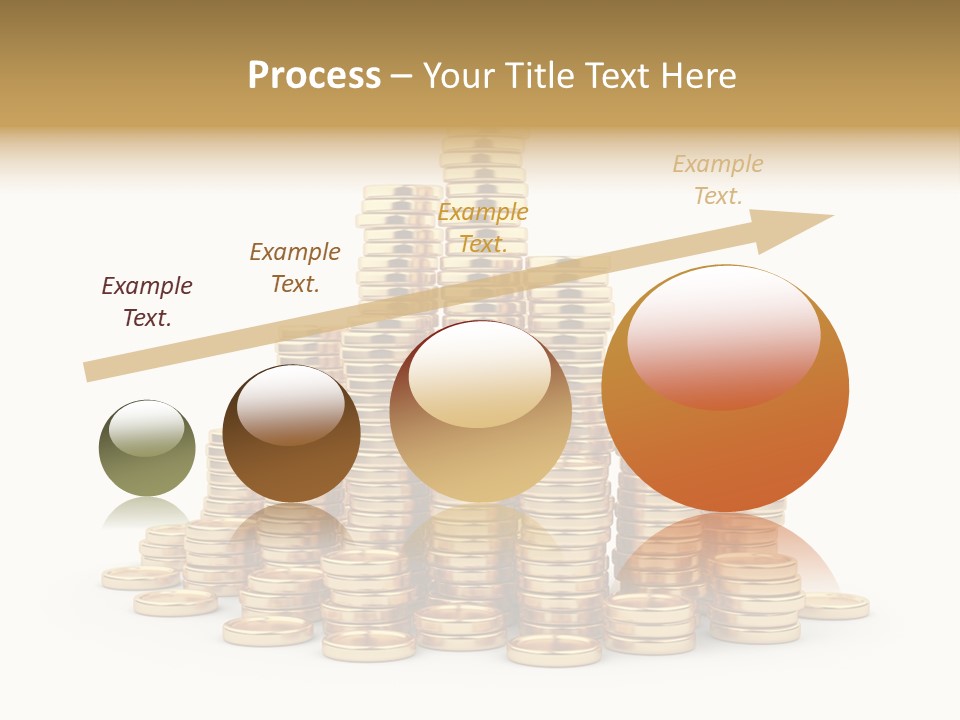 Process – Your Title Text Here

Example Text.

Example Text.

Example Text.

Example Text.